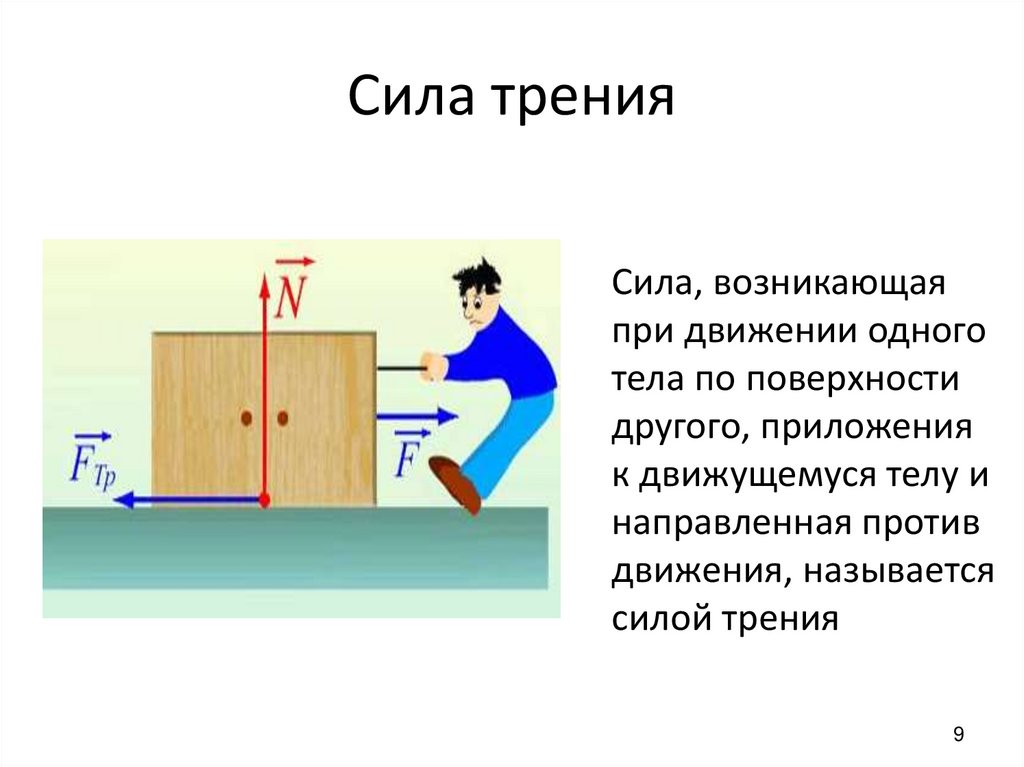 Сила трения

$\vec{N}$

$\vec{F}_{Тр}$

$\vec{F}$

Сила, возникающая при движении одного тела по поверхности другого, приложения к движущемуся телу и направленная против движения, называется силой трения

9